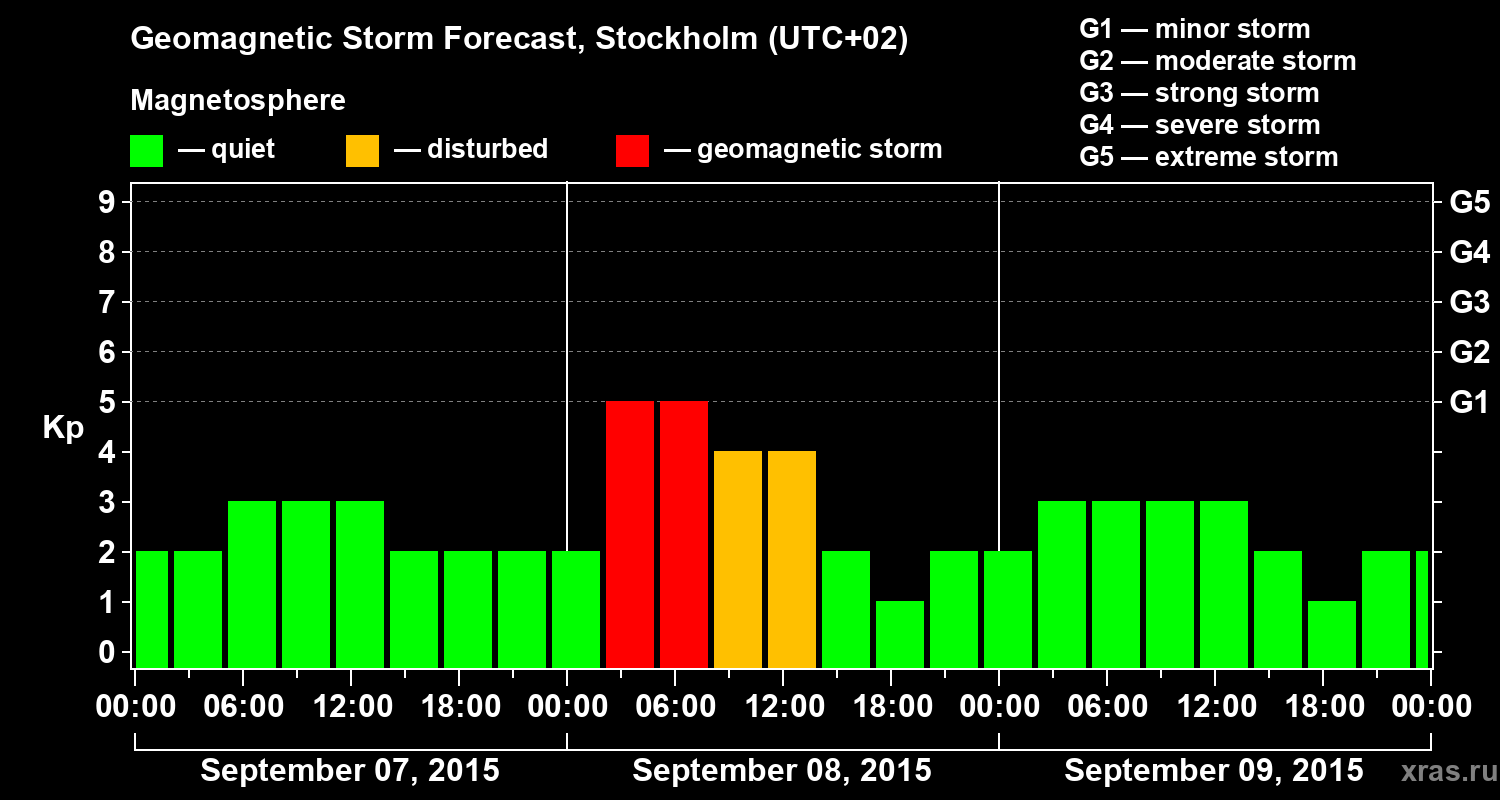 Geomagnetic Storm Forecast, Stockholm (UTC+02)

Magnetosphere

— quiet — disturbed — geomagnetic storm

G1 — minor storm
G2 — moderate storm
G3 — strong storm
G4 — severe storm
G5 — extreme storm

Kp

9
8
7
6
5
4
3
2
1
0

G5
G4
G3
G2
G1

00:00 06:00 12:00 18:00 00:00 06:00 12:00 18:00 00:00 06:00 12:00 18:00 00:00

September 07, 2015
September 08, 2015
September 09, 2015

xras.ru